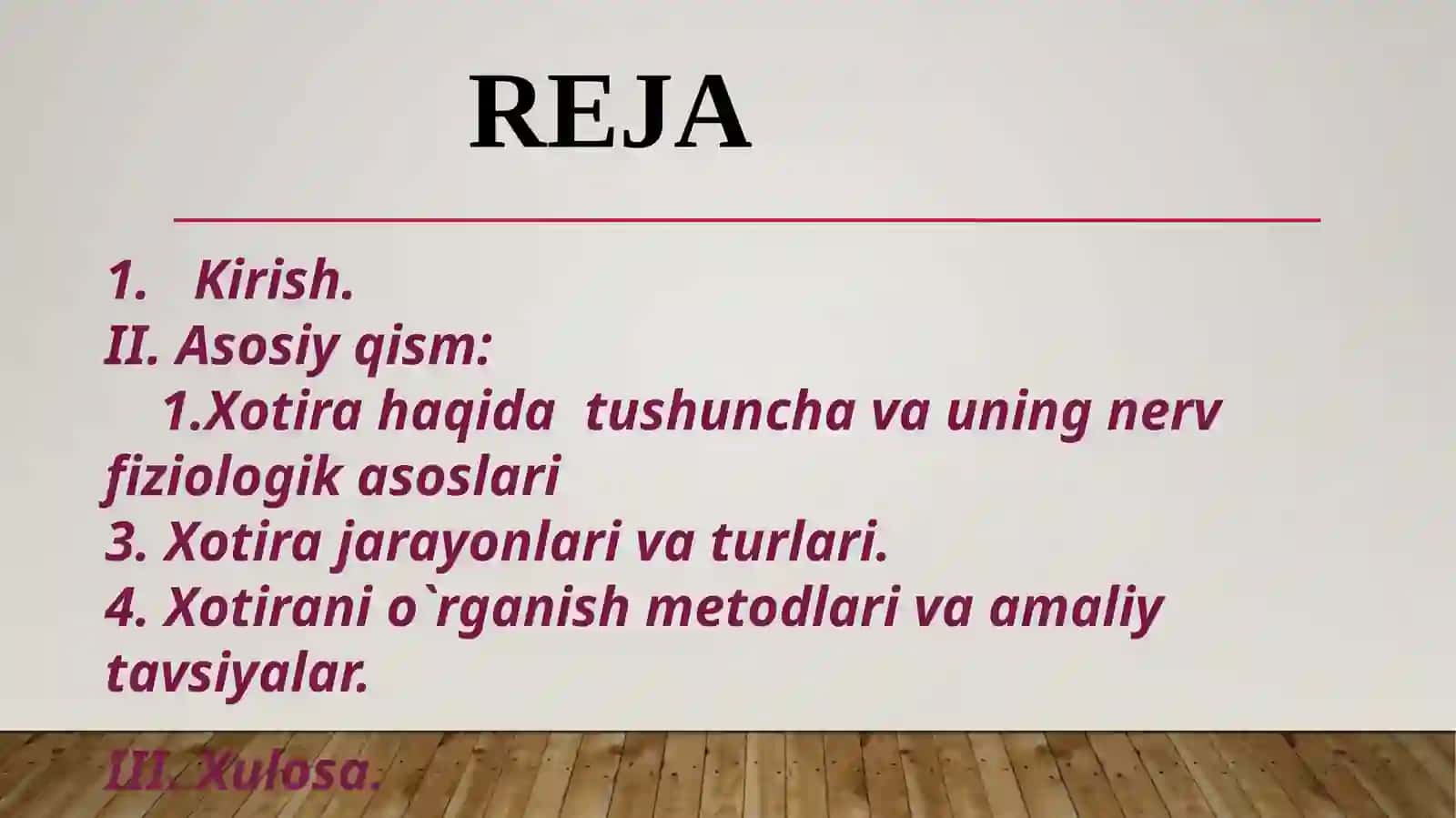 REJA

1. Kirish.
II. Asosiy qism:
1.Xotira haqida tushuncha va uning nerv fiziologik asoslari
3. Xotira jarayonlari va turlari.
4. Xotirani o`rganish metodlari va amaliy tavsiyalar.

III. Xulosa.